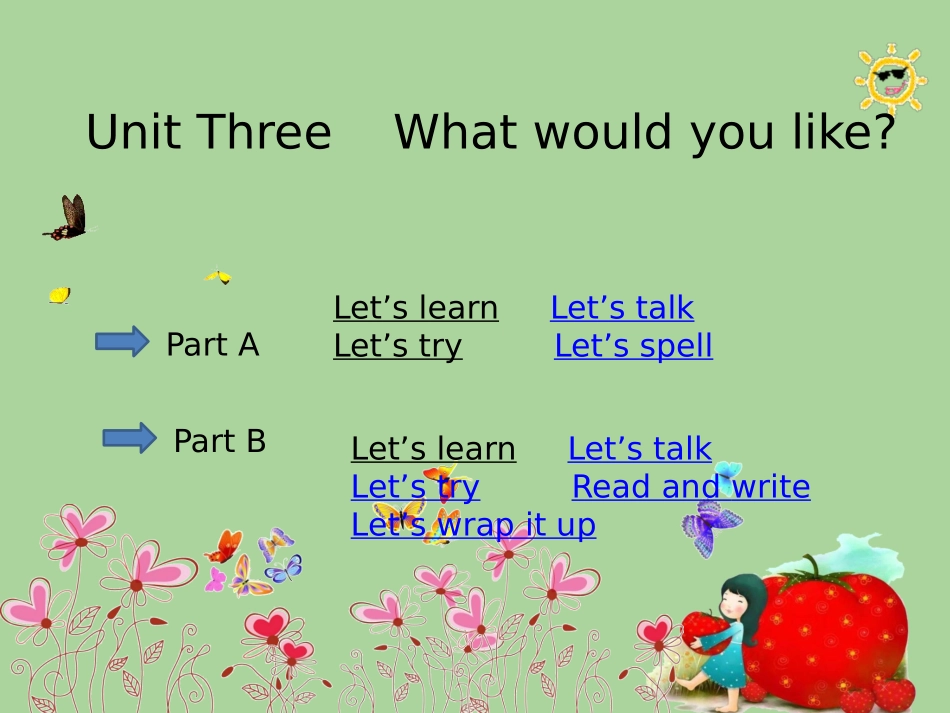 Unit Three What would you like?

Part A

Let's learn Let's talk
Let's try Let's spell

Part B

Let's learn Let's talk
Let's try Read and write
Let's wrap it up